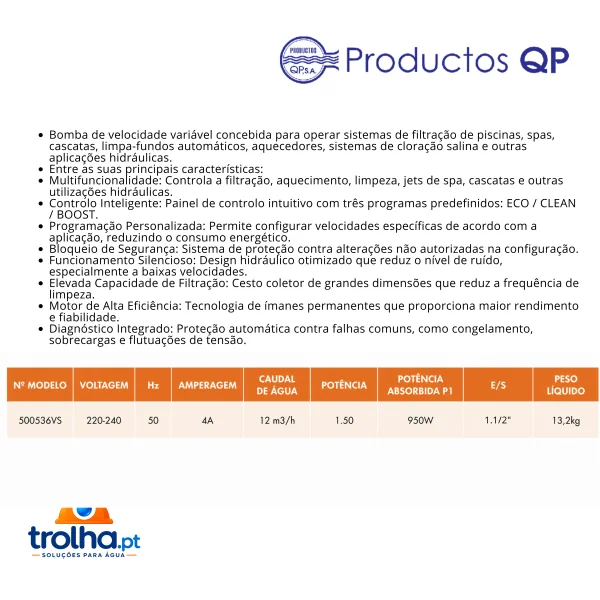 PRODUCTOS
QP S.A.
Productos QP

• Bomba de velocidade variável concebida para operar sistemas de filtração de piscinas, spas, cascatas, limpa-fundos automáticos, aquecedores, sistemas de cloração salina e outras aplicações hidráulicas.
• Entre as suas principais características:
• Multifuncionalidade: Controla a filtração, aquecimento, limpeza, jets de spa, cascatas e outras utilizações hidráulicas.
• Controlo Inteligente: Painel de controlo intuitivo com três programas predefinidos: ECO / CLEAN / BOOST.
• Programação Personalizada: Permite configurar velocidades específicas de acordo com a aplicação, reduzindo o consumo energético.
• Bloqueio de Segurança: Sistema de proteção contra alterações não autorizadas na configuração.
• Funcionamento Silencioso: Design hidráulico otimizado que reduz o nível de ruído, especialmente a baixas velocidades.
• Elevada Capacidade de Filtração: Cesto coletor de grandes dimensões que reduz a frequência de limpeza.
• Motor de Alta Eficiência: Tecnologia de ímanes permanentes que proporciona maior rendimento e fiabilidade.
• Diagnóstico Integrado: Proteção automática contra falhas comuns, como congelamento, sobrecargas e flutuações de tensão.

| Nº MODELO | VOLTAGEM | Hz | AMPERAGEM | CAUDAL DE ÁGUA | POTÊNCIA | POTÊNCIA ABSORBIDA P1 | E/S | PESO LÍQUIDO |
|---|---|---|---|---|---|---|---|---|
| 500536VS | 220-240 | 50 | 4A | 12 m3/h | 1.50 | 950W | 1.1/2" | 13,2kg |

trolha.pt
SOLUÇÕES PARA ÁGUA